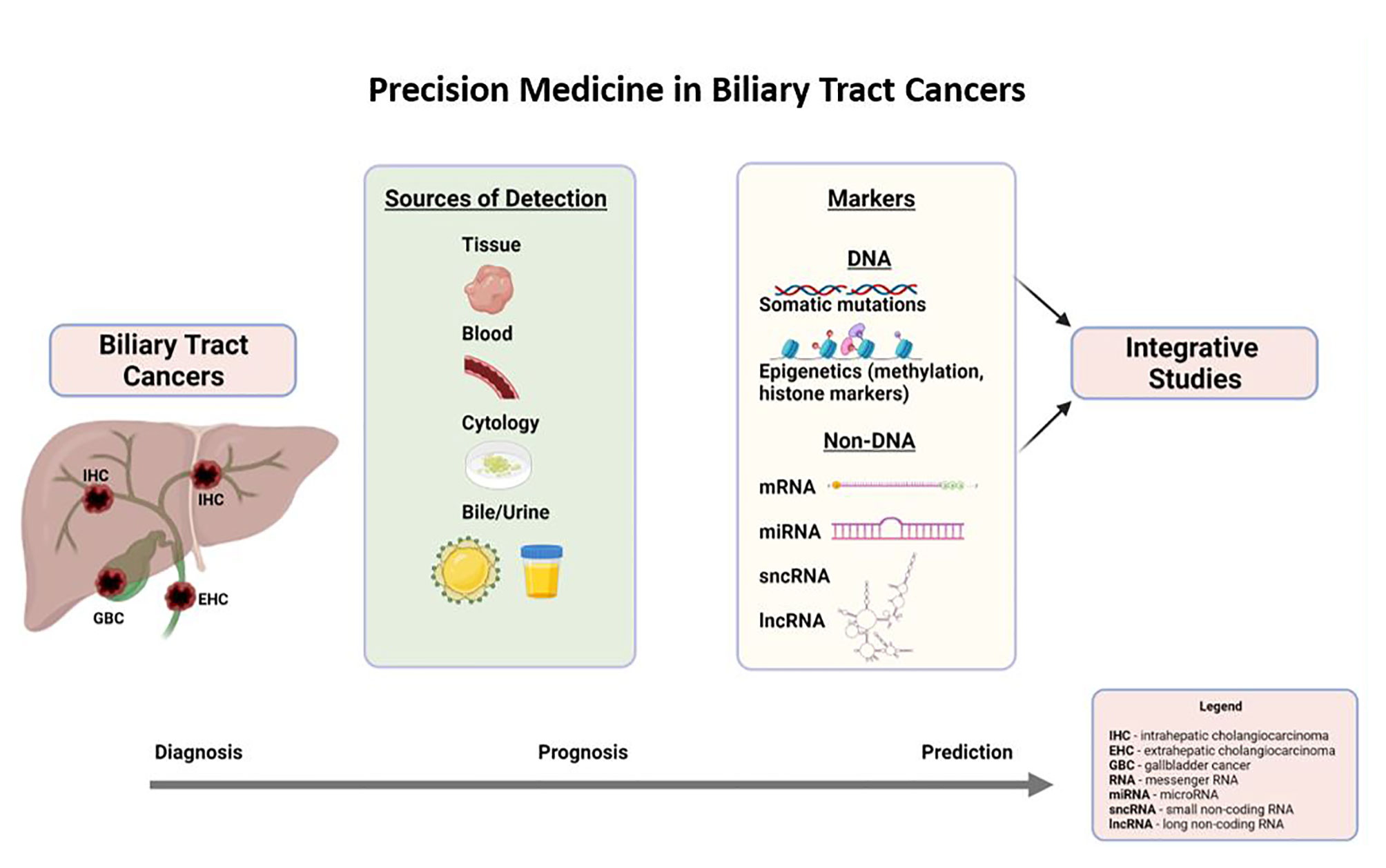 Precision Medicine in Biliary Tract Cancers

Biliary Tract Cancers

IHC
IHC
GBC
EHC

Sources of Detection

Tissue

Blood

Cytology

Bile/Urine

Markers

DNA

Somatic mutations

Epigenetics (methylation, histone markers)

Non-DNA

mRNA

miRNA

sncRNA

lncRNA

Integrative Studies

Diagnosis

Prognosis

Prediction

Legend

IHC - intrahepatic cholangiocarcinoma
EHC - extrahepatic cholangiocarcinoma
GBC - gallbladder cancer
RNA - messenger RNA
miRNA - microRNA
sncRNA - small non-coding RNA
lncRNA - long non-coding RNA